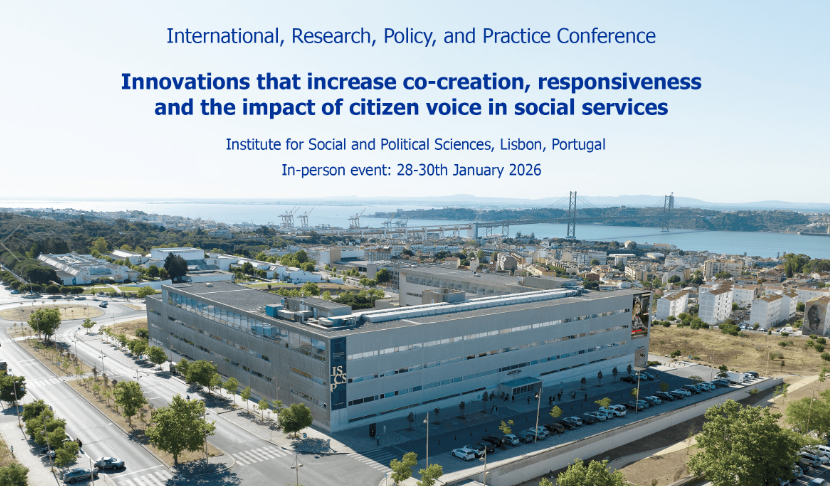 International, Research, Policy, and Practice Conference

Innovations that increase co-creation, responsiveness and the impact of citizen voice in social services

Institute for Social and Political Sciences, Lisbon, Portugal

In-person event: 28-30th January 2026

ISCSP